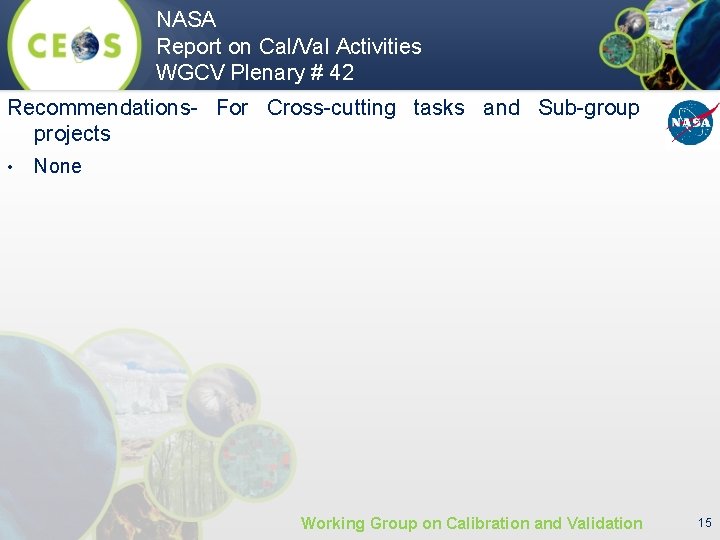 CEOS

NASA
Report on Cal/Val Activities
WGCV Plenary # 42

NASA

Recommendations- For Cross-cutting tasks and Sub-group projects

• None

Working Group on Calibration and Validation

15